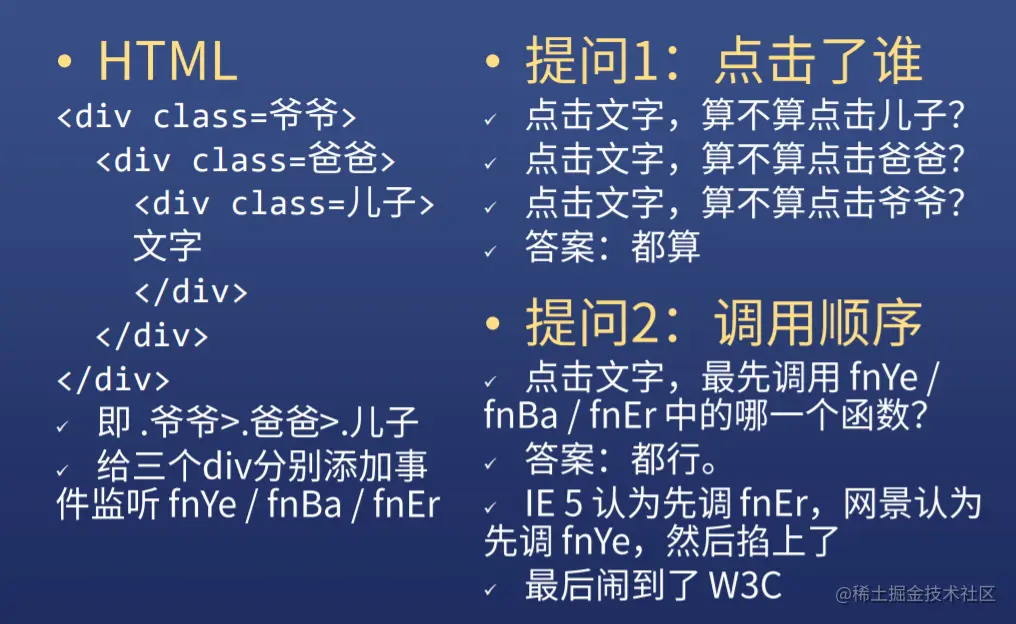 • HTML

<div class=爷爷>
<div class=爸爸>
<div class=儿子>
文字
</div>
</div>
</div>

✓ 即 .爷爷>.爸爸>.儿子

✓ 给三个div分别添加事件监听 fnYe / fnBa / fnEr

• 提问1：点击了谁

✓ 点击文字，算不算点击儿子？

✓ 点击文字，算不算点击爸爸？

✓ 点击文字，算不算点击爷爷？

✓ 答案：都算

• 提问2：调用顺序

✓ 点击文字，最先调用 fnYe / fnBa / fnEr 中的哪一个函数？

✓ 答案：都行。

✓ IE 5 认为先调 fnEr，网景认为先调 fnYe，然后掐上了

✓ 最后闹到了 W3C

@稀土掘金技术社区